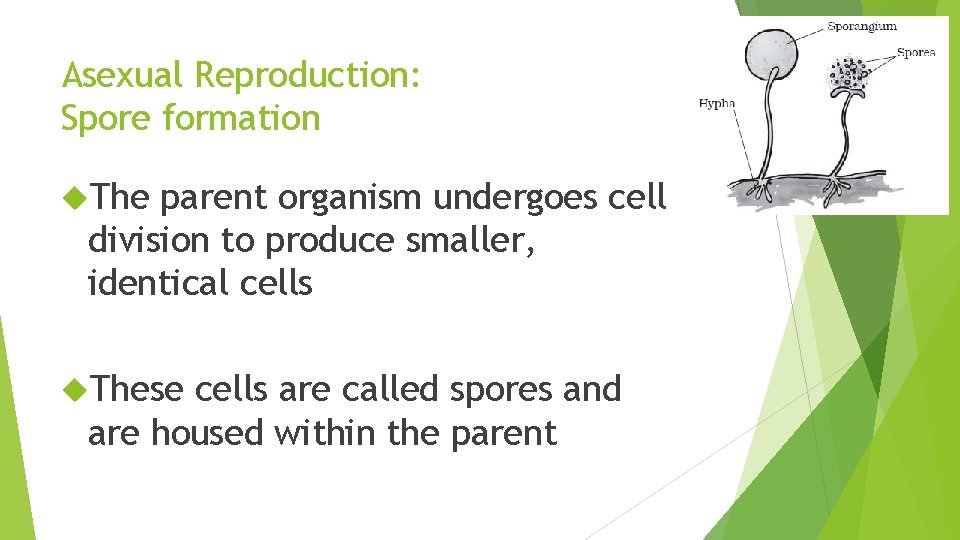 Asexual Reproduction:
Spore formation

The parent organism undergoes cell division to produce smaller, identical cells

These cells are called spores and are housed within the parent

Sporangium
Spores
Hypha